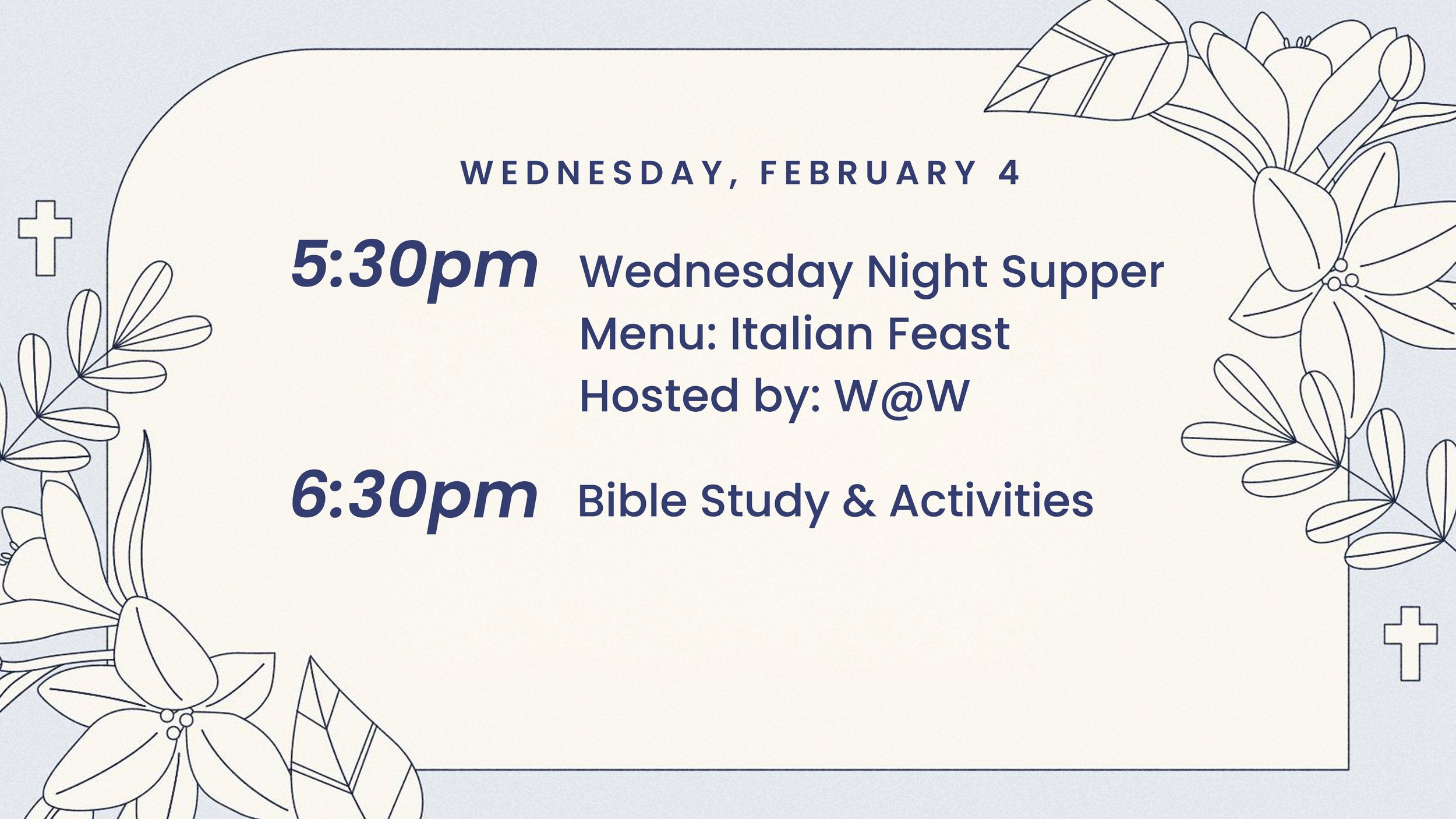 WEDNESDAY, FEBRUARY 4

5:30pm Wednesday Night Supper
Menu: Italian Feast
Hosted by: W@W

6:30pm Bible Study & Activities